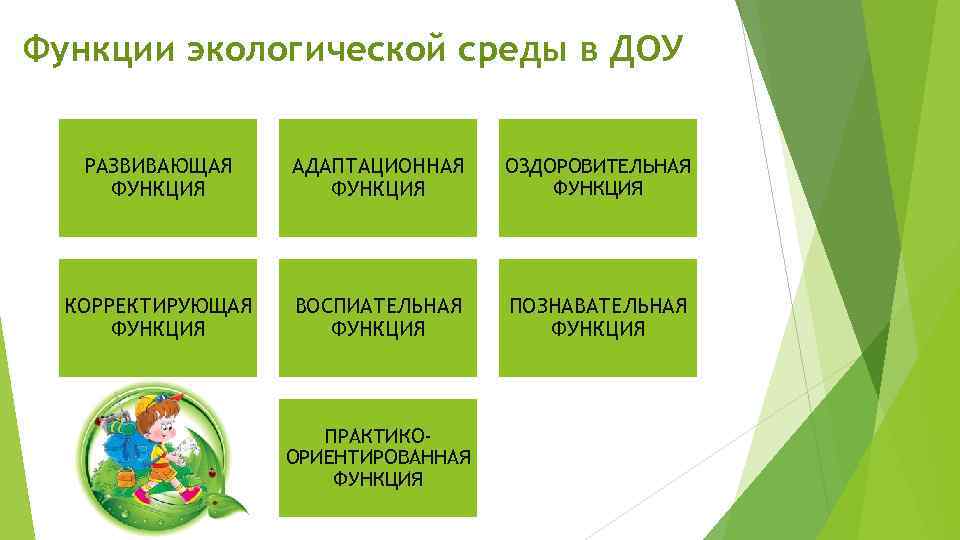 Функции экологической среды в ДОУ

РАЗВИВАЮЩАЯ ФУНКЦИЯ

АДАПТАЦИОННАЯ ФУНКЦИЯ

ОЗДОРОВИТЕЛЬНАЯ ФУНКЦИЯ

КОРРЕКТИРУЮЩАЯ ФУНКЦИЯ

ВОСПИАТЕЛЬНАЯ ФУНКЦИЯ

ПОЗНАВАТЕЛЬНАЯ ФУНКЦИЯ

ПРАКТИКО-ОРИЕНТИРОВАННАЯ ФУНКЦИЯ